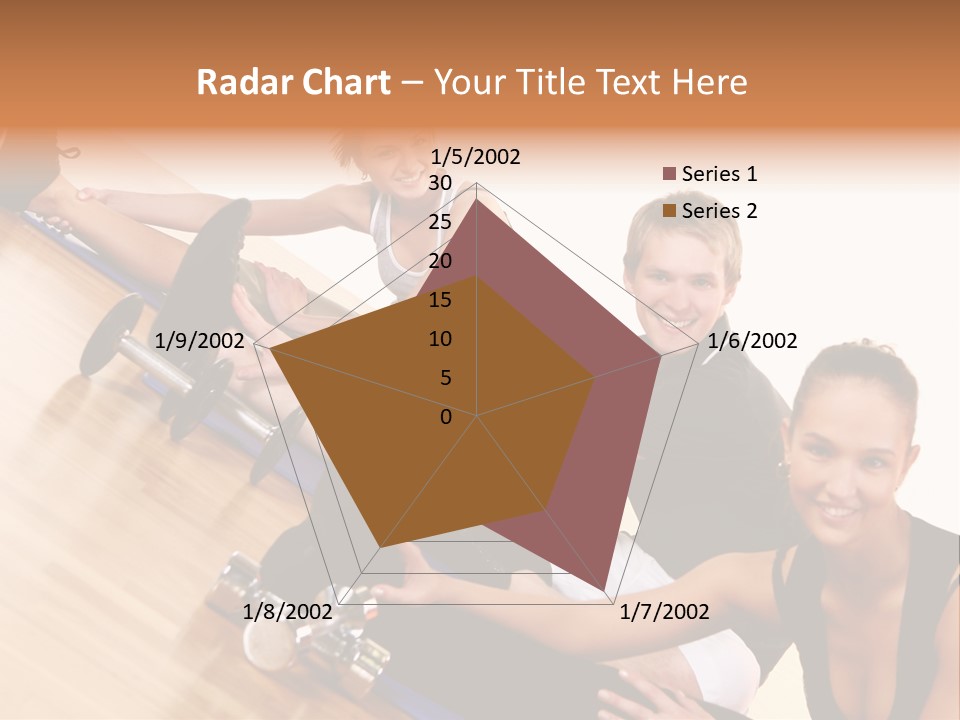 Radar Chart – Your Title Text Here

1/5/2002
30
25
20
15
10
5
0
1/6/2002
1/7/2002
1/8/2002
1/9/2002

Series 1
Series 2